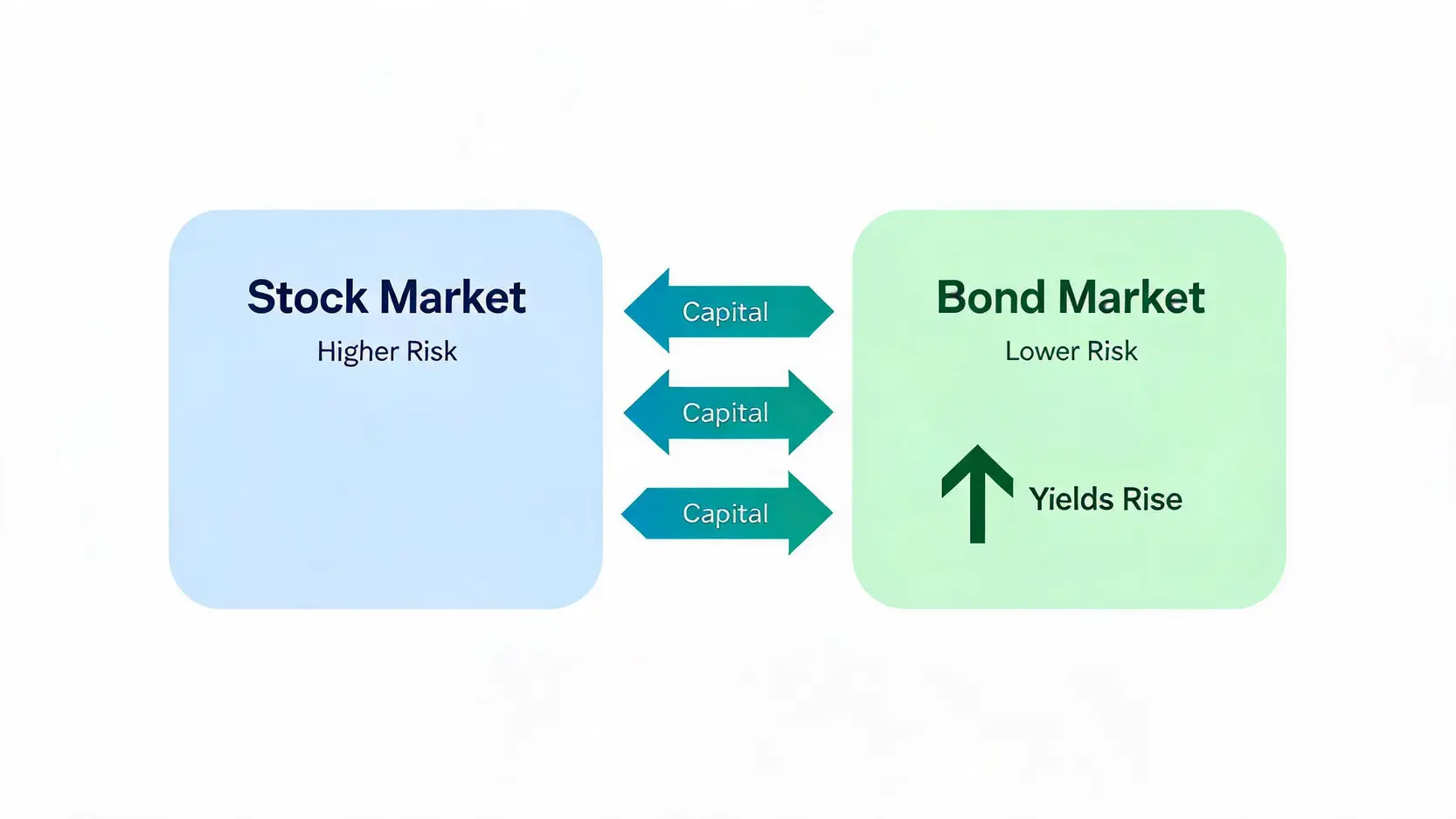 Stock Market
Higher Risk

Capital

Capital

Capital

Bond Market
Lower Risk

Yields Rise